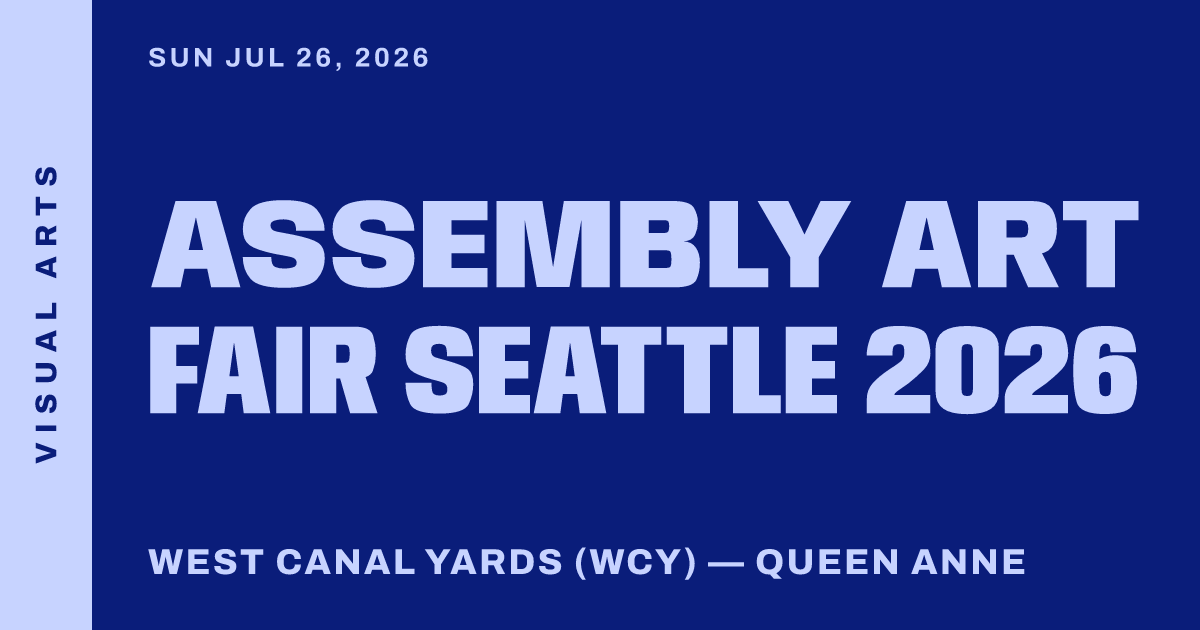 VISUAL ARTS

SUN JUL 26, 2026

ASSEMBLY ART FAIR SEATTLE 2026

WEST CANAL YARDS (WCY) — QUEEN ANNE